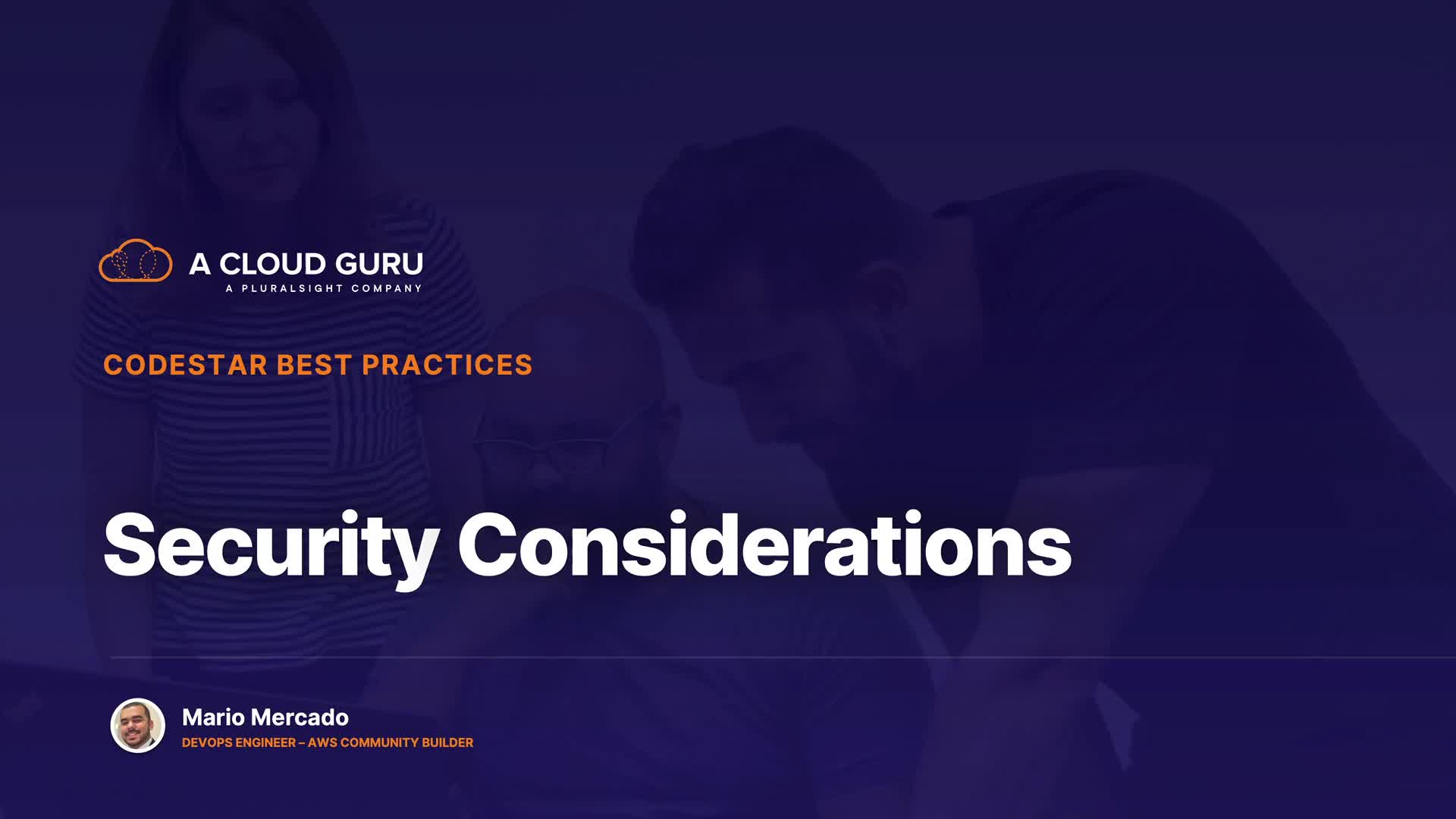 A CLOUD GURU
A PLURALSIGHT COMPANY

CODESTAR BEST PRACTICES

Security Considerations

Mario Mercado
DEVOPS ENGINEER – AWS COMMUNITY BUILDER